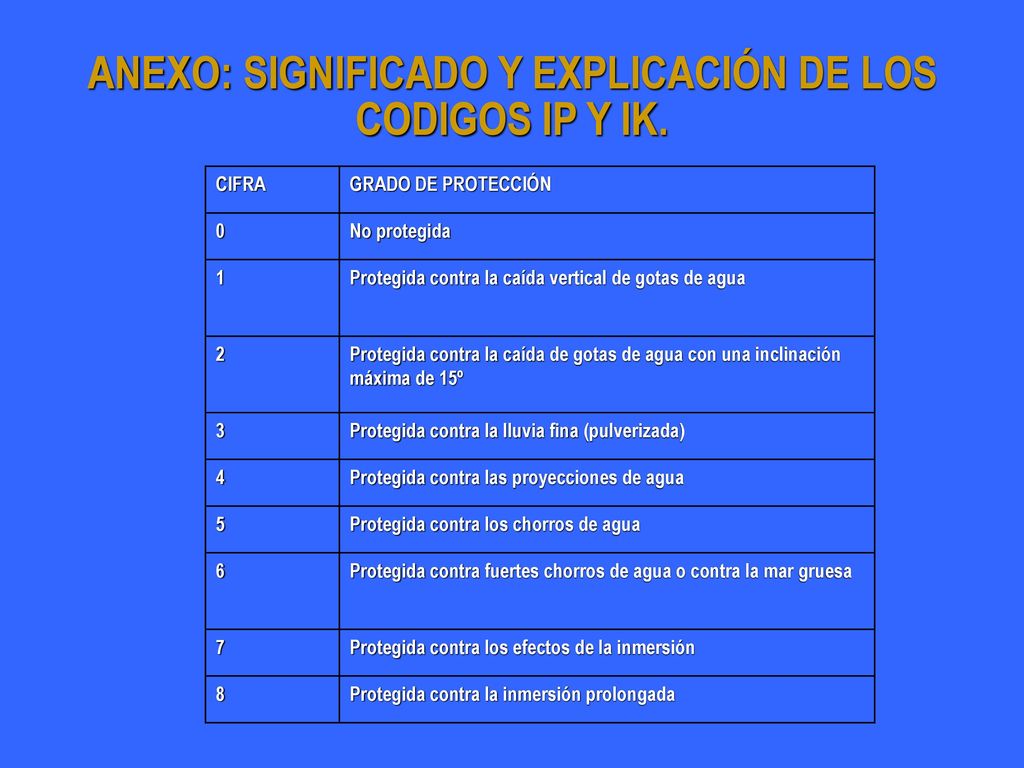 ANEXO: SIGNIFICADO Y EXPLICACIÓN DE LOS CODIGOS IP Y IK.

| CIFRA | GRADO DE PROTECCIÓN |
|---|---|
| 0 | No protegida |
| 1 | Protegida contra la caída vertical de gotas de agua |
| 2 | Protegida contra la caída de gotas de agua con una inclinación máxima de 15º |
| 3 | Protegida contra la lluvia fina (pulverizada) |
| 4 | Protegida contra las proyecciones de agua |
| 5 | Protegida contra los chorros de agua |
| 6 | Protegida contra fuertes chorros de agua o contra la mar gruesa |
| 7 | Protegida contra los efectos de la inmersión |
| 8 | Protegida contra la inmersión prolongada |